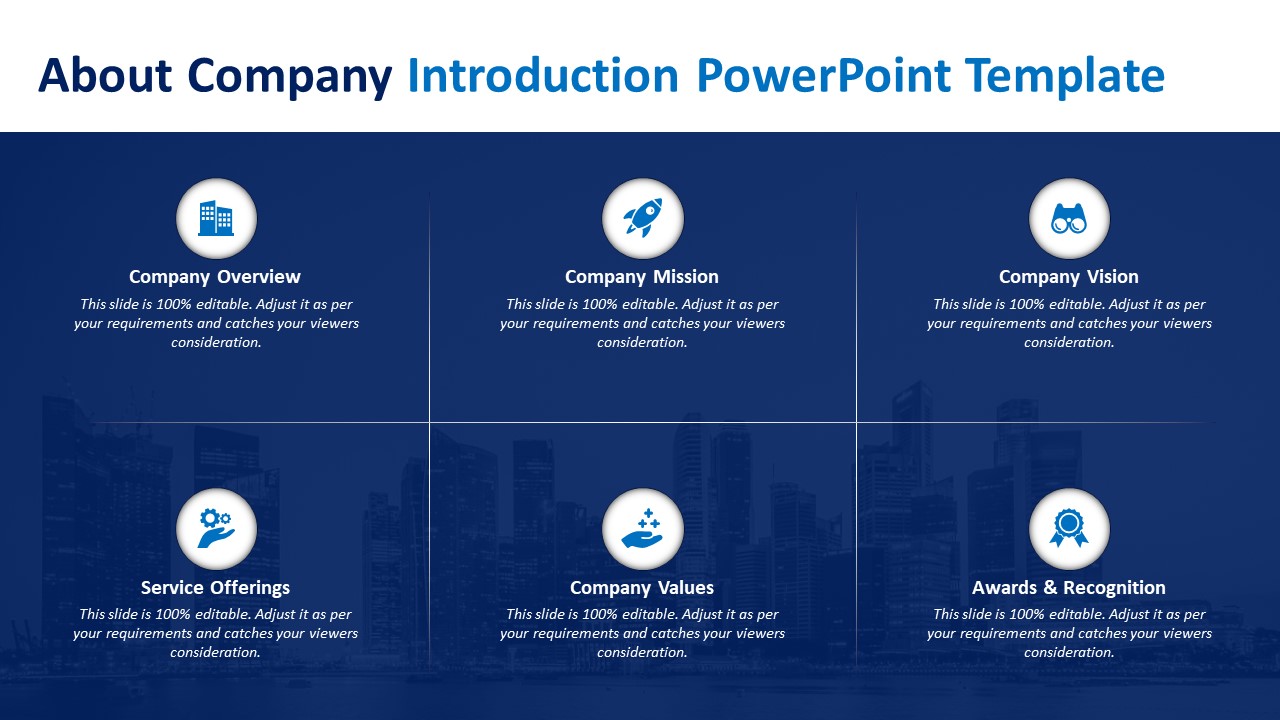 About Company Introduction PowerPoint Template

Company Overview
This slide is 100% editable. Adjust it as per your requirements and catches your viewers consideration.

Company Mission
This slide is 100% editable. Adjust it as per your requirements and catches your viewers consideration.

Company Vision
This slide is 100% editable. Adjust it as per your requirements and catches your viewers consideration.

Service Offerings
This slide is 100% editable. Adjust it as per your requirements and catches your viewers consideration.

Company Values
This slide is 100% editable. Adjust it as per your requirements and catches your viewers consideration.

Awards & Recognition
This slide is 100% editable. Adjust it as per your requirements and catches your viewers consideration.